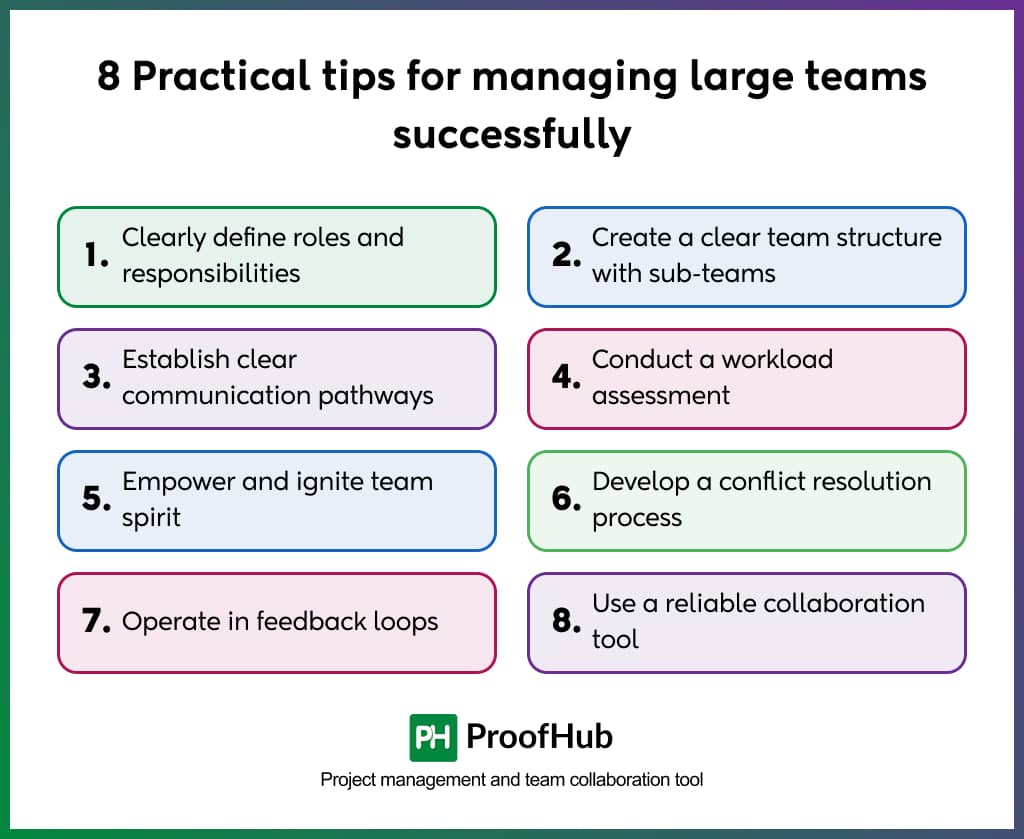 8 Practical tips for managing large teams successfully

1. Clearly define roles and responsibilities

2. Create a clear team structure with sub-teams

3. Establish clear communication pathways

4. Conduct a workload assessment

5. Empower and ignite team spirit

6. Develop a conflict resolution process

7. Operate in feedback loops

8. Use a reliable collaboration tool

PH ProofHub

Project management and team collaboration tool